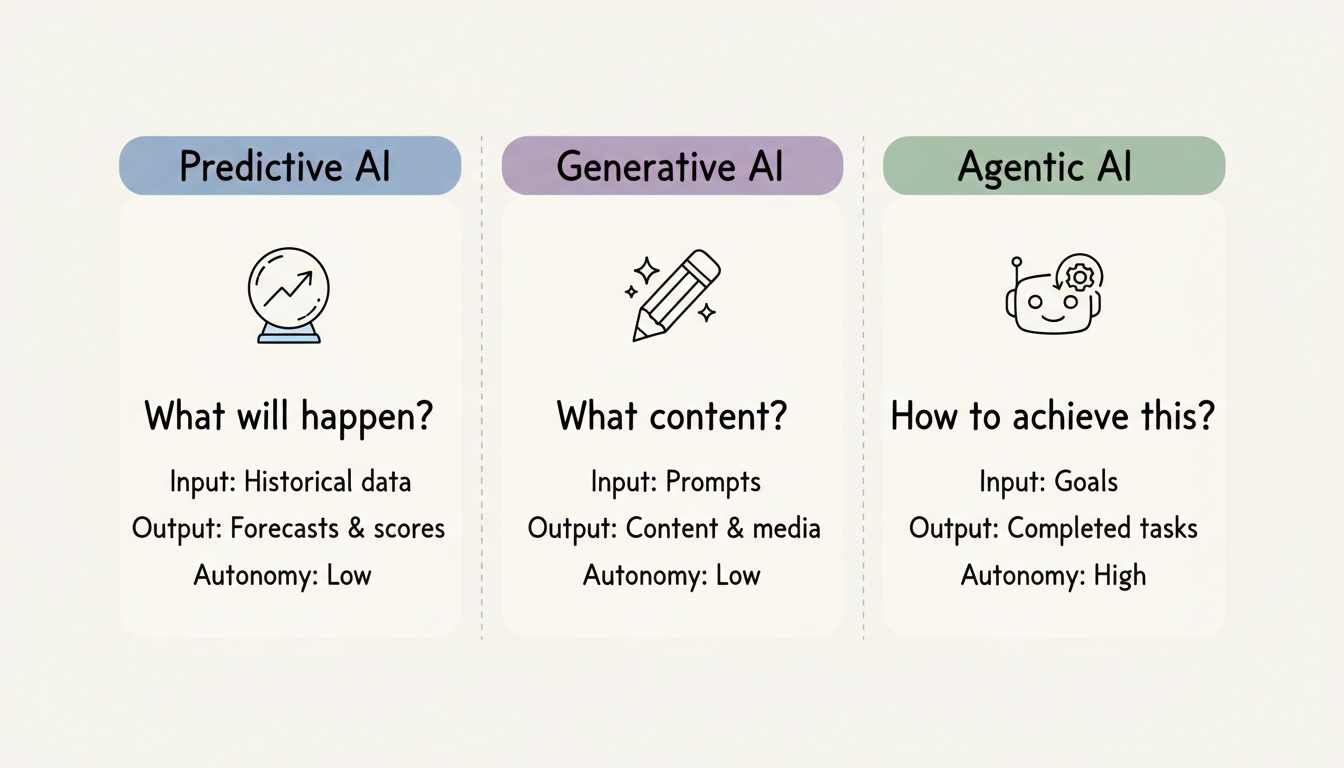 Predictive AI

What will happen?

Input: Historical data
Output: Forecasts & scores
Autonomy: Low

Generative AI

What content?

Input: Prompts
Output: Content & media
Autonomy: Low

Agentic AI

How to achieve this?

Input: Goals
Output: Completed tasks
Autonomy: High